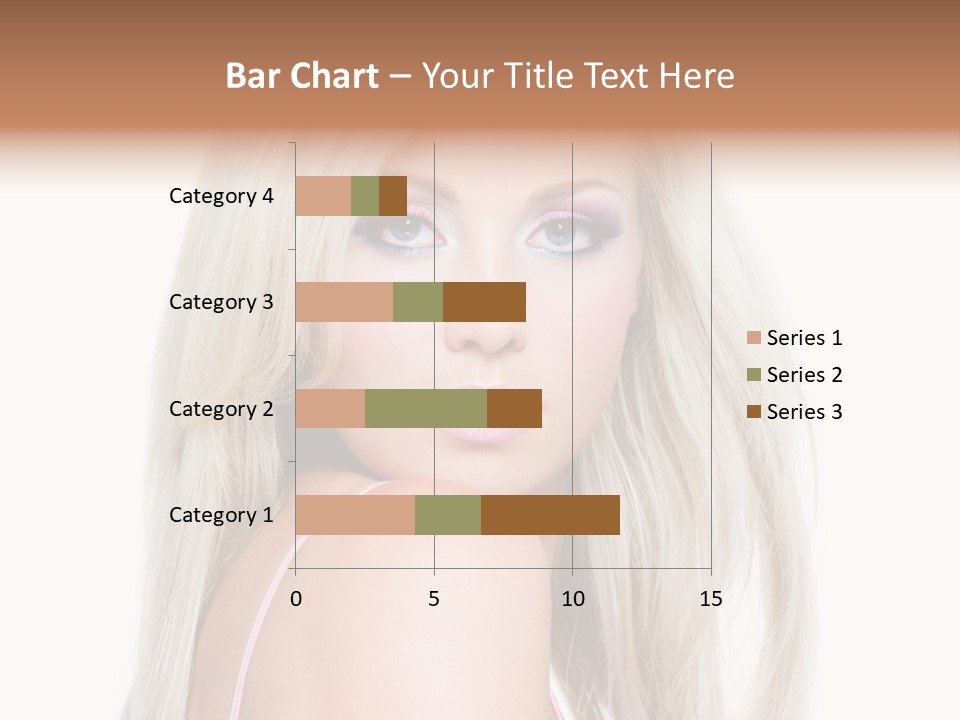 Bar Chart – Your Title Text Here

Category 4
Category 3
Category 2
Category 1

0
5
10
15

Series 1
Series 2
Series 3